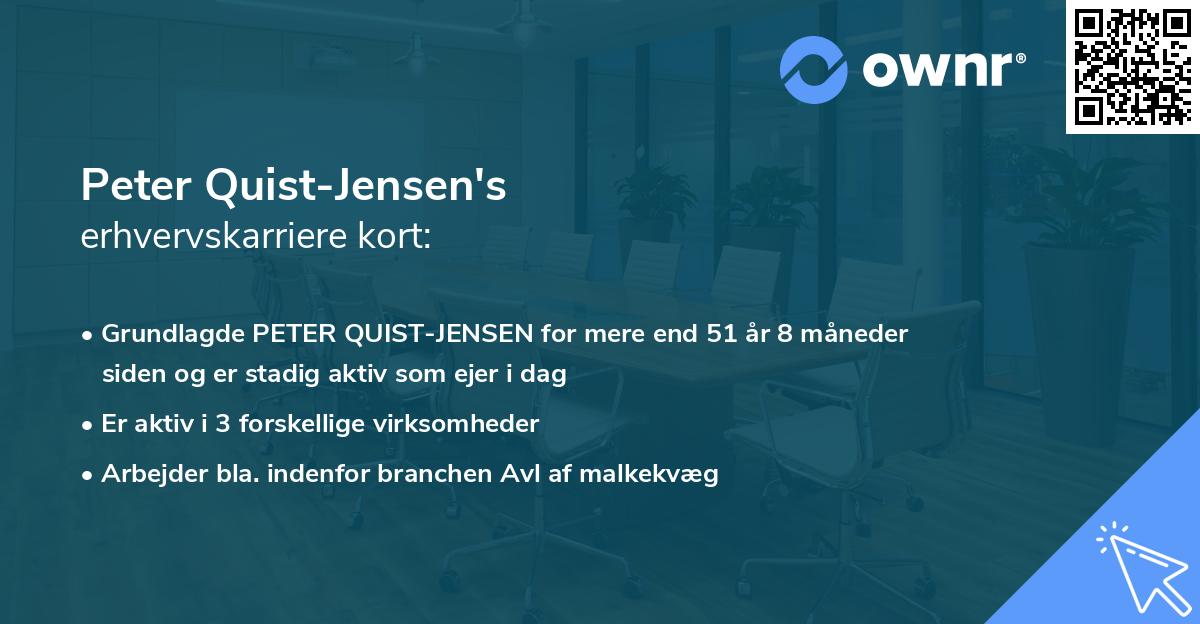 ownr®

Peter Quist-Jensen's
erhvervskarriere kort:

• Grundlagde PETER QUIST-JENSEN for mere end 51 år 8 måneder siden og er stadig aktiv som ejer i dag
• Er aktiv i 3 forskellige virksomheder
• Arbejder bla. indenfor branchen Avl af malkekvæg